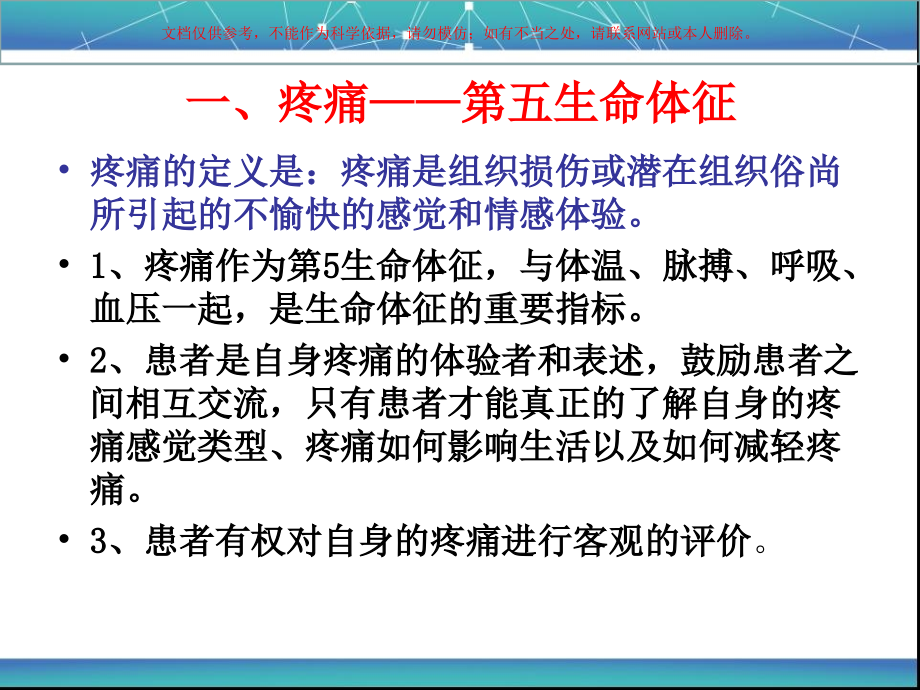 文档仅供参考，不能作为科学依据，请勿模仿；如有不当之处，请联系网站或本人删除。

一、疼痛——第五生命体征

• 疼痛的定义是：疼痛是组织损伤或潜在组织俗尚所引起的不愉快的感觉和情感体验。

• 1、疼痛作为第5生命体征，与体温、脉搏、呼吸、血压一起，是生命体征的重要指标。

• 2、患者是自身疼痛的体验者和表述，鼓励患者之间相互交流，只有患者才能真正的了解自身的疼痛感觉类型、疼痛如何影响生活以及如何减轻疼痛。

• 3、患者有权对自身的疼痛进行客观的评价。